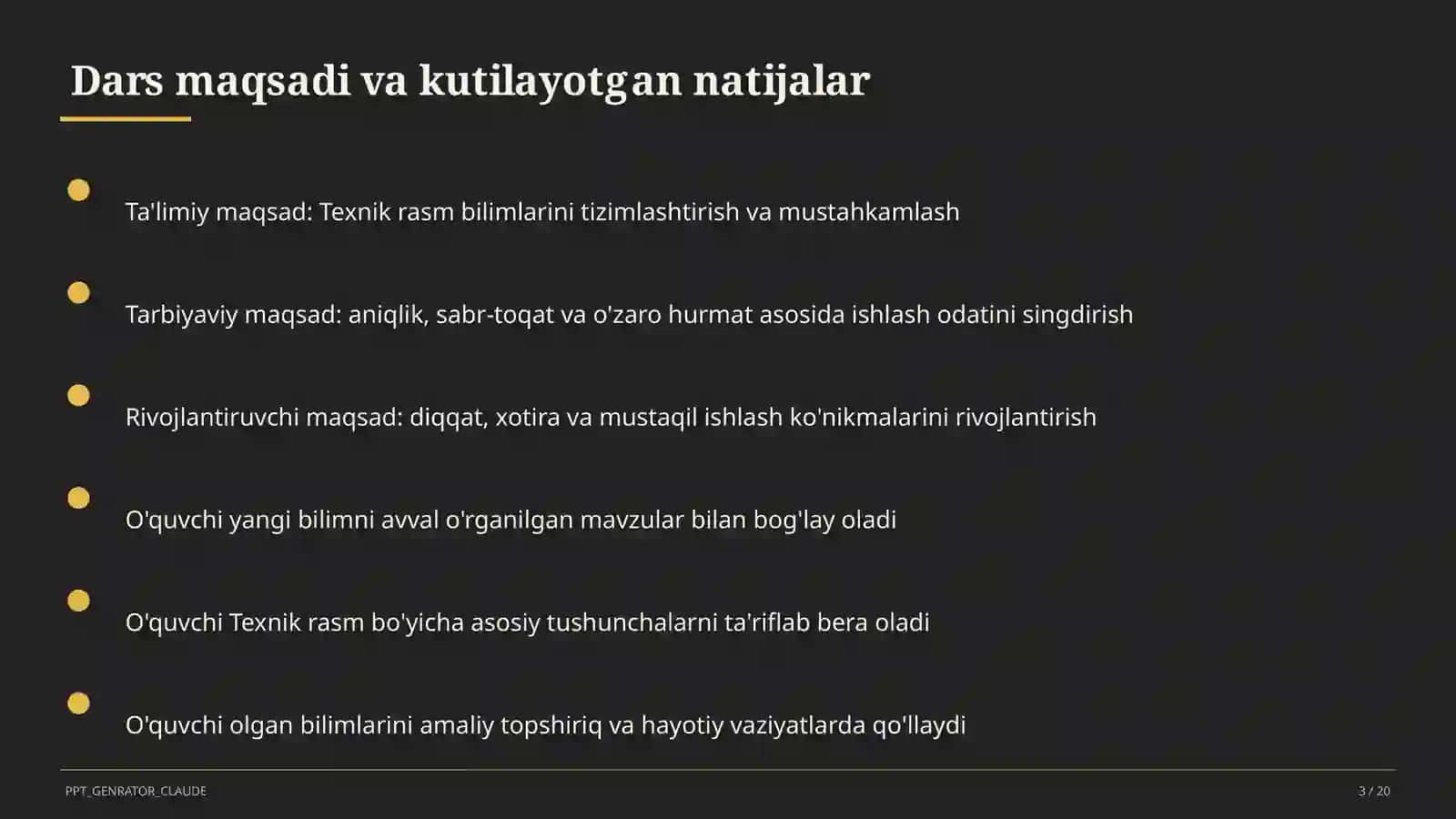 Dars maqsadi va kutilayotgan natijalar

Ta'limiy maqsad: Texnik rasm bilimlarini tizimlashtirish va mustahkamlash

Tarbiyaviy maqsad: aniqlik, sabr-toqat va o'zaro hurmat asosida ishlash odatini singdirish

Rivojlantiruvchi maqsad: diqqat, xotira va mustaqil ishlash ko'nikmalarini rivojlantirish

O'quvchi yangi bilimni avval o'rganilgan mavzular bilan bog'lay oladi

O'quvchi Texnik rasm bo'yicha asosiy tushunchalarni ta'riflab bera oladi

O'quvchi olgan bilimlarini amaliy topshiriq va hayotiy vaziyatlarda qo'llaydi

PPT_GENRATOR_CLAUDE

3 / 20